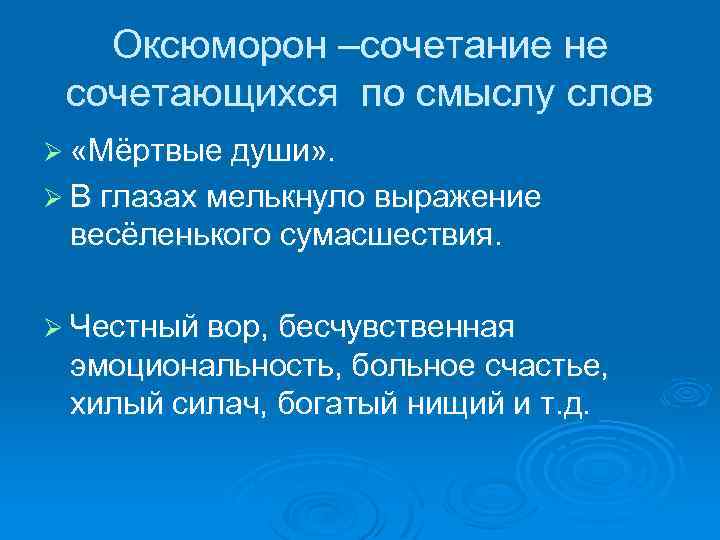 Оксюморон –сочетание не сочетающихся по смыслу слов

➢ «Мёртвые души».
➢ В глазах мелькнуло выражение весёленького сумасшествия.

➢ Честный вор, бесчувственная эмоциональность, больное счастье, хилый силач, богатый нищий и т.д.